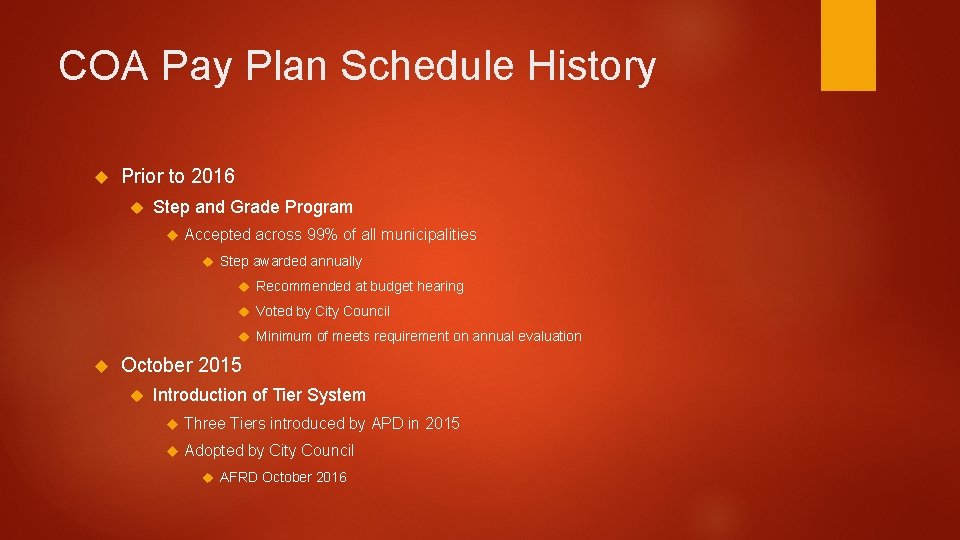 COA Pay Plan Schedule History

Prior to 2016

Step and Grade Program

Accepted across 99% of all municipalities

Step awarded annually

Recommended at budget hearing

Voted by City Council

Minimum of meets requirement on annual evaluation

October 2015

Introduction of Tier System

Three Tiers introduced by APD in 2015

Adopted by City Council

AFRD October 2016